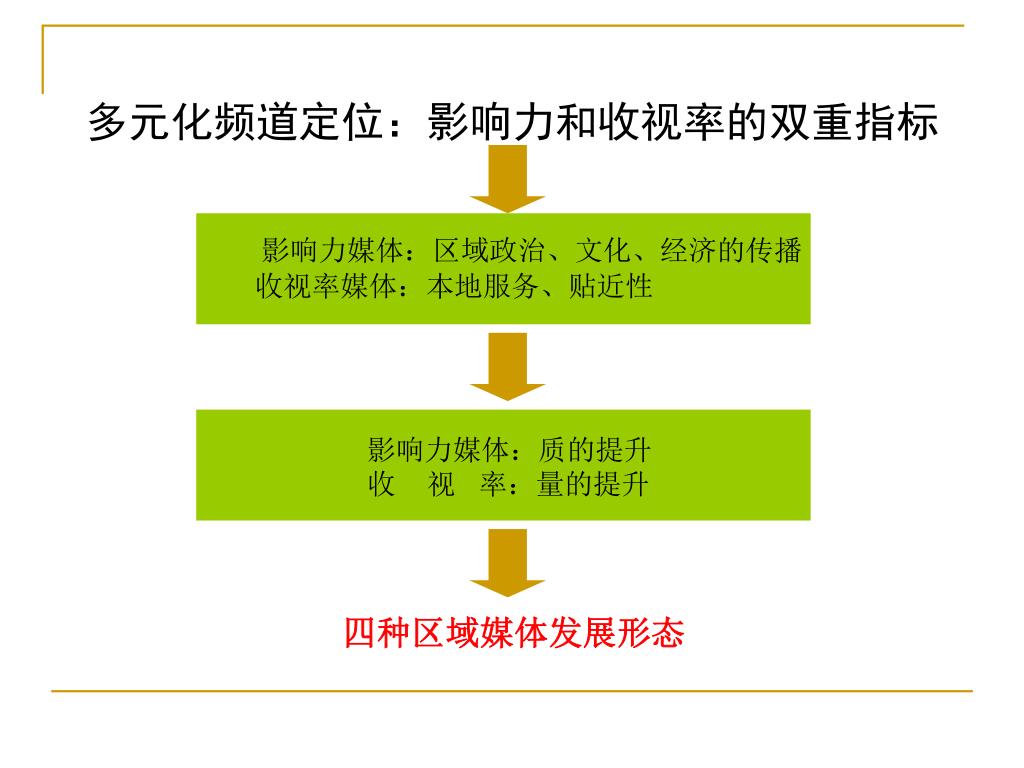 多元化频道定位：影响力和收视率的双重指标

影响力媒体：区域政治、文化、经济的传播
收视率媒体：本地服务、贴近性

影响力媒体：质的提升
收　视　率：量的提升

四种区域媒体发展形态